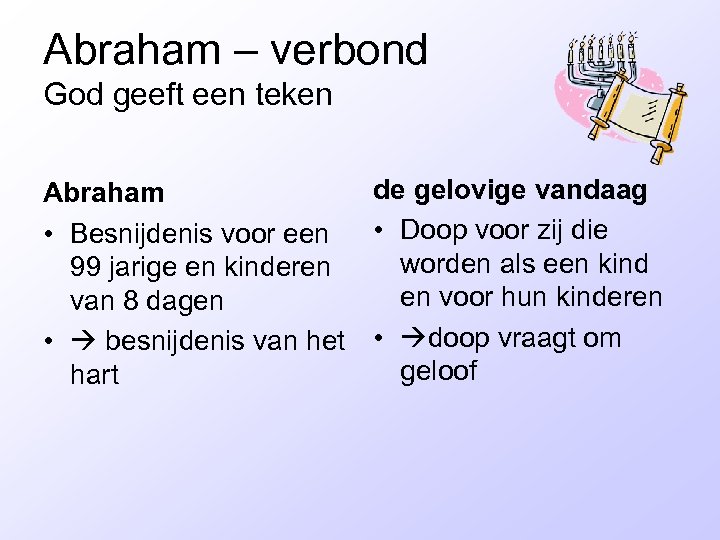 Abraham – verbond
God geeft een teken

Abraham

• Besnijdenis voor een 99 jarige en kinderen van 8 dagen
• → besnijdenis van het hart

de gelovige vandaag

• Doop voor zij die worden als een kind en voor hun kinderen
• →doop vraagt om geloof